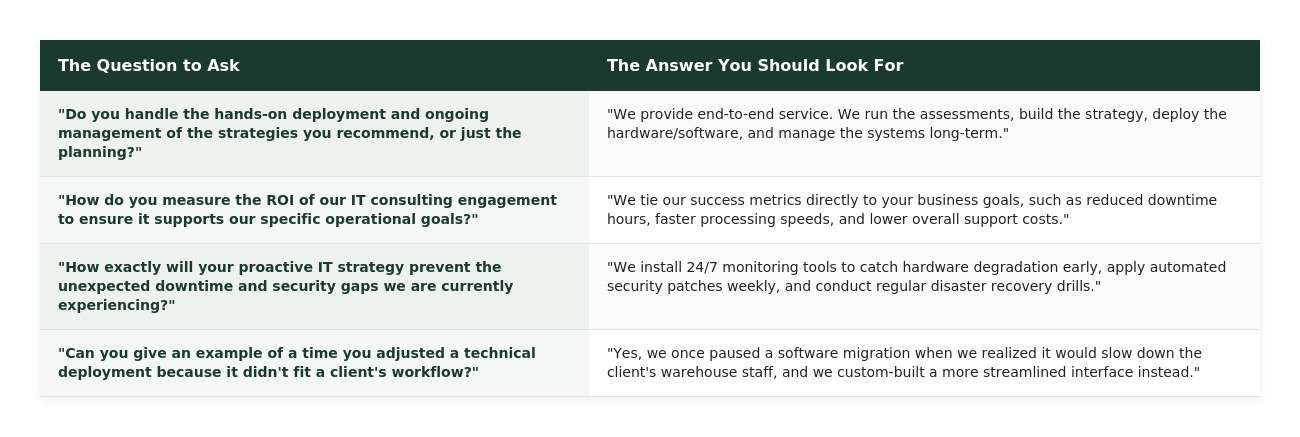 | The Question to Ask | The Answer You Should Look For |
|---|---|
| "Do you handle the hands-on deployment and ongoing management of the strategies you recommend, or just the planning?" | "We provide end-to-end service. We run the assessments, build the strategy, deploy the hardware/software, and manage the systems long-term." |
| "How do you measure the ROI of our IT consulting engagement to ensure it supports our specific operational goals?" | "We tie our success metrics directly to your business goals, such as reduced downtime hours, faster processing speeds, and lower overall support costs." |
| "How exactly will your proactive IT strategy prevent the unexpected downtime and security gaps we are currently experiencing?" | "We install 24/7 monitoring tools to catch hardware degradation early, apply automated security patches weekly, and conduct regular disaster recovery drills." |
| "Can you give an example of a time you adjusted a technical deployment because it didn't fit a client's workflow?" | "Yes, we once paused a software migration when we realized it would slow down the client's warehouse staff, and we custom-built a more streamlined interface instead." |